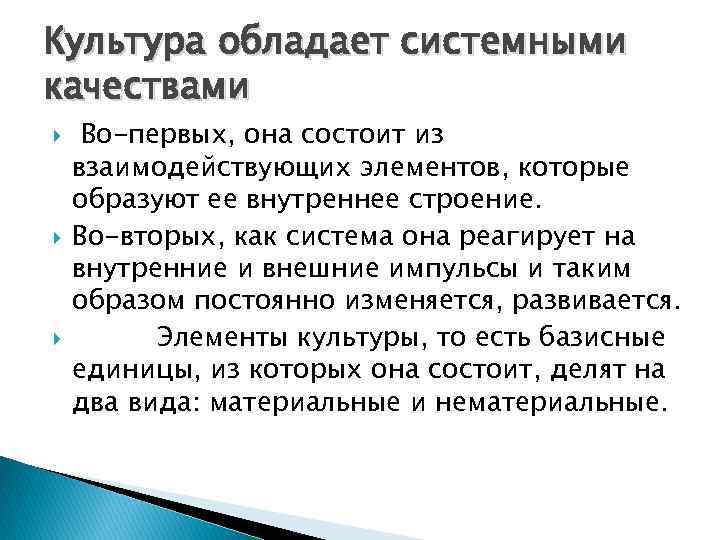 Культура обладает системными качествами

Во-первых, она состоит из взаимодействующих элементов, которые образуют ее внутреннее строение.

Во-вторых, как система она реагирует на внутренние и внешние импульсы и таким образом постоянно изменяется, развивается.

Элементы культуры, то есть базисные единицы, из которых она состоит, делят на два вида: материальные и нематериальные.